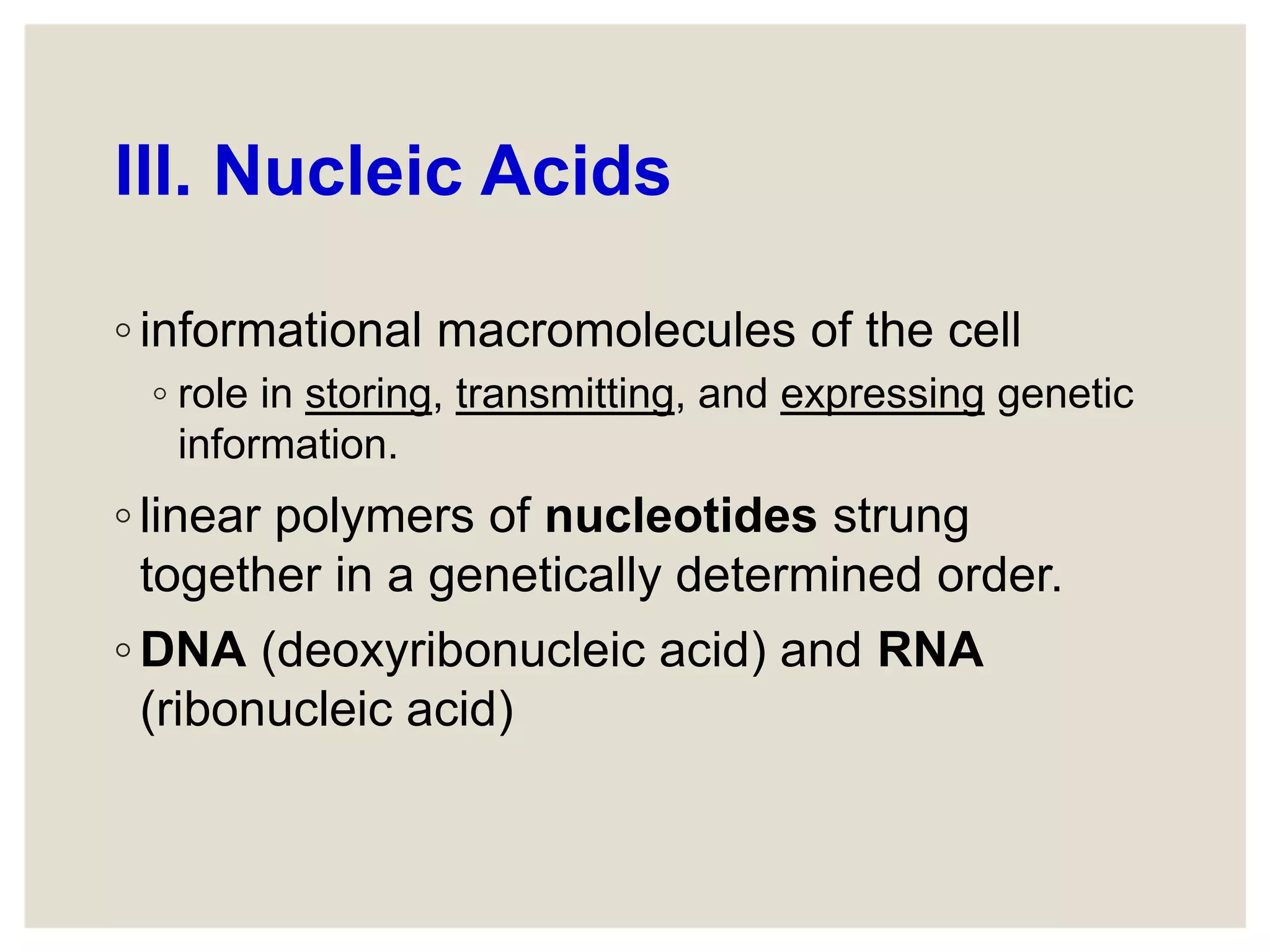 III. Nucleic Acids

◦ informational macromolecules of the cell

◦ role in storing, transmitting, and expressing genetic information.

◦ linear polymers of nucleotides strung together in a genetically determined order.

◦ DNA (deoxyribonucleic acid) and RNA (ribonucleic acid)